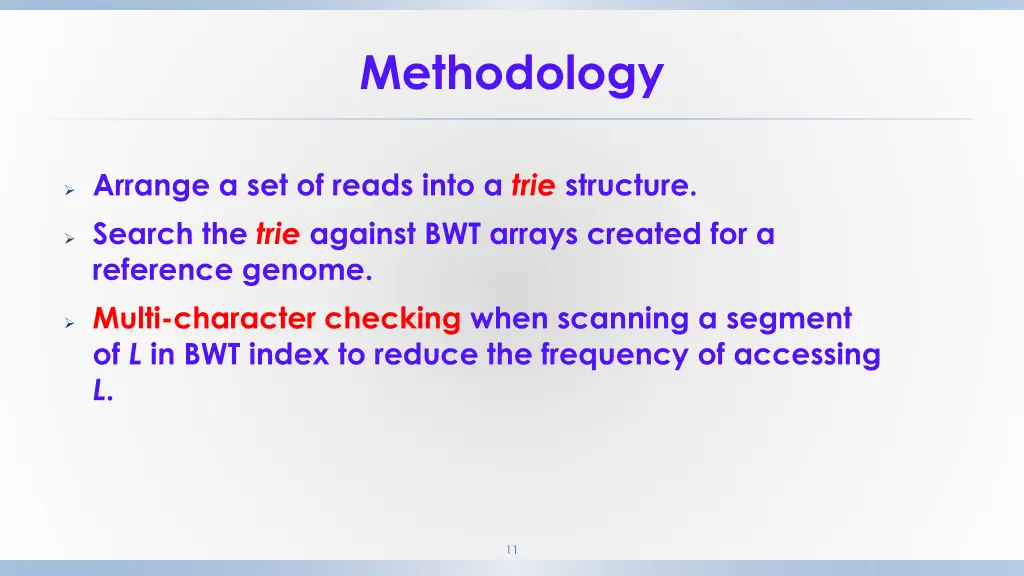 Methodology

➢ Arrange a set of reads into a trie structure.

➢ Search the trie against BWT arrays created for a reference genome.

➢ Multi-character checking when scanning a segment of L in BWT index to reduce the frequency of accessing L.

11